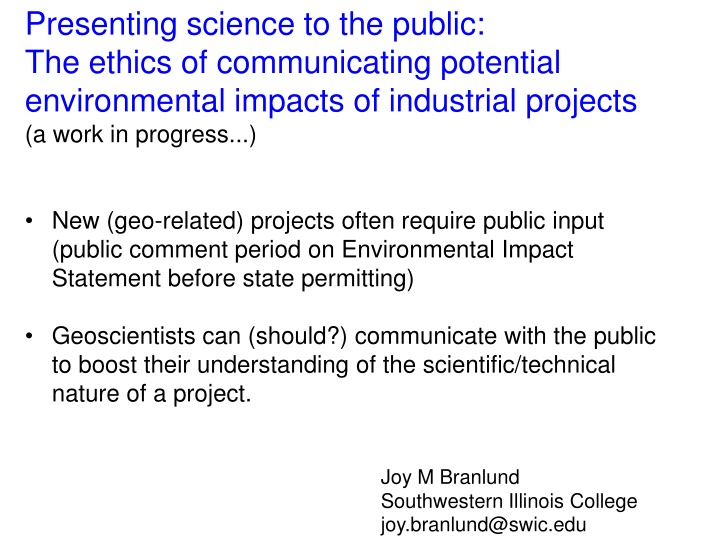 Presenting science to the public:
The ethics of communicating potential environmental impacts of industrial projects
(a work in progress...)

• New (geo-related) projects often require public input (public comment period on Environmental Impact Statement before state permitting)

• Geoscientists can (should?) communicate with the public to boost their understanding of the scientific/technical nature of a project.

Joy M Branlund
Southwestern Illinois College
joy.branlund@swic.edu